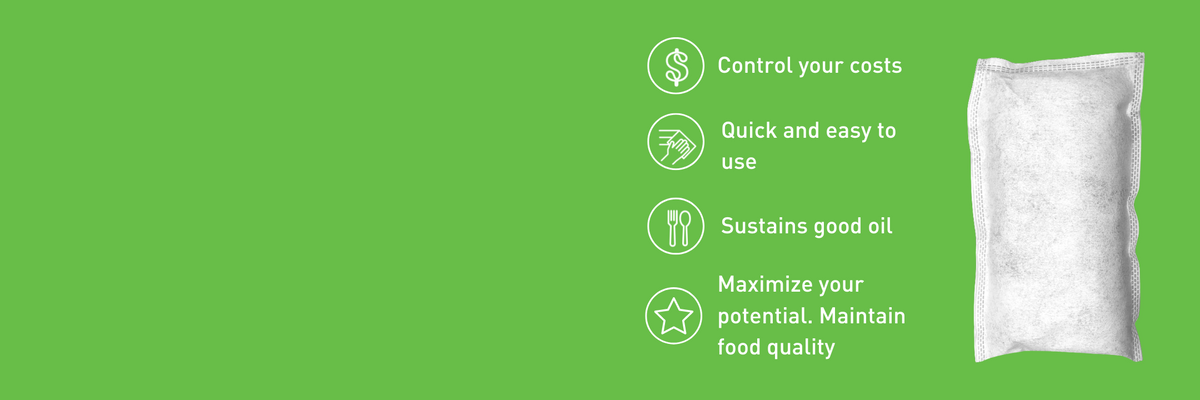 Control your costs

Quick and easy to use

Sustains good oil

Maximize your potential. Maintain food quality